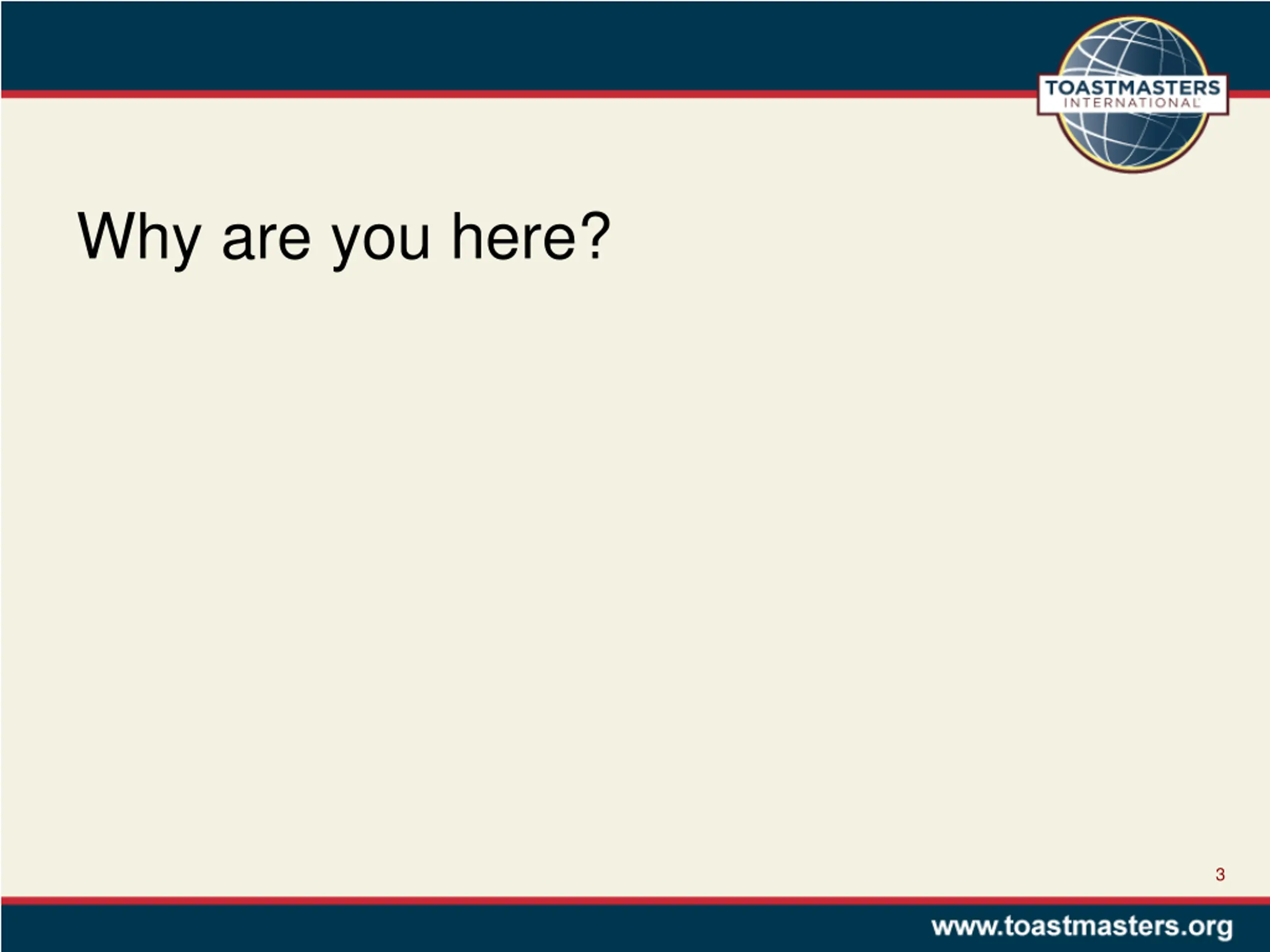 TOASTMASTERS INTERNATIONAL

Why are you here?

3

www.toastmasters.org